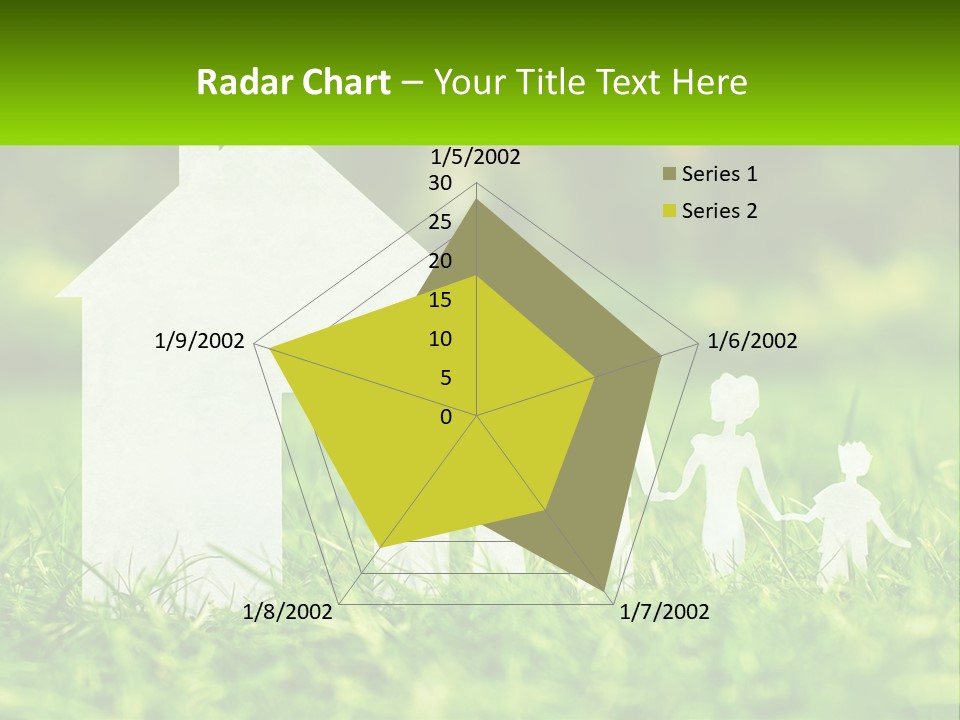 Radar Chart – Your Title Text Here

1/5/2002
30
25
20
15
10
5
0
1/6/2002
1/7/2002
1/8/2002
1/9/2002

Series 1
Series 2